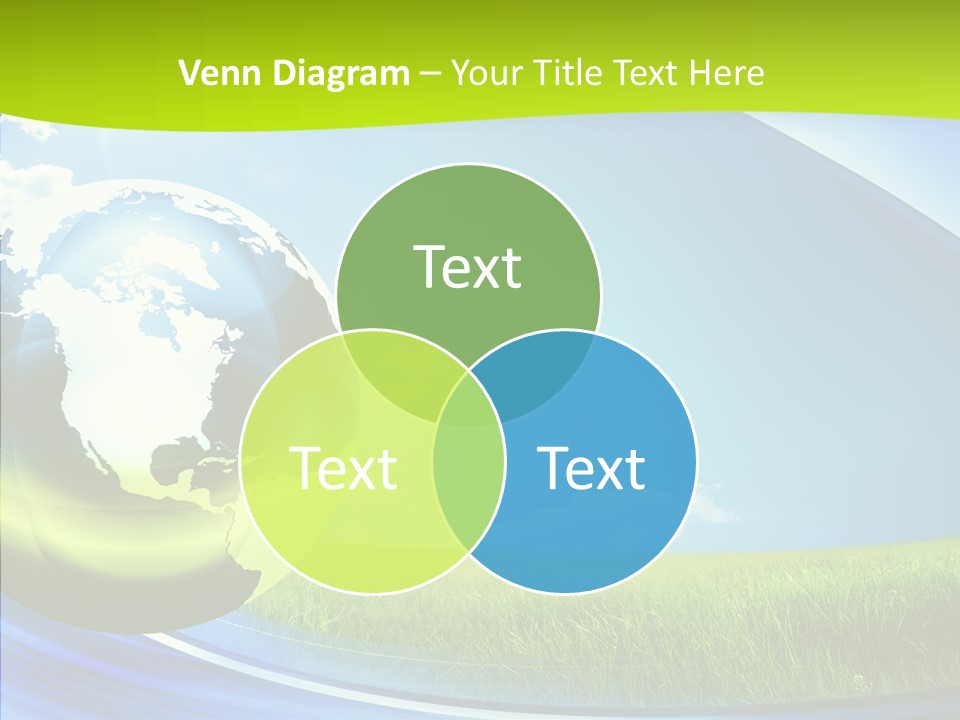 Venn Diagram – Your Title Text Here

Text

Text

Text